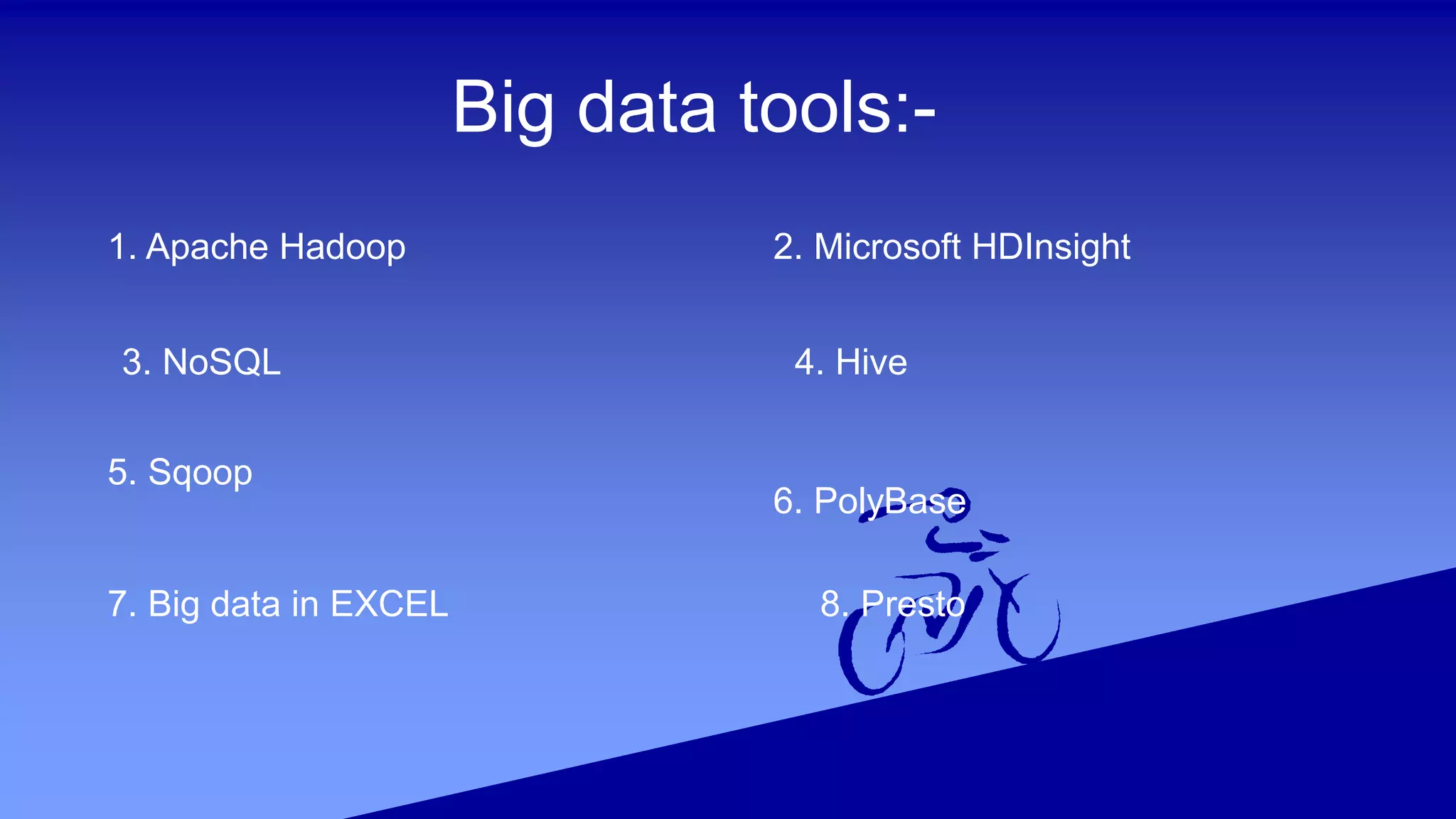 Big data tools:-

1. Apache Hadoop

2. Microsoft HDInsight

3. NoSQL

4. Hive

5. Sqoop

6. PolyBase

7. Big data in EXCEL

8. Presto